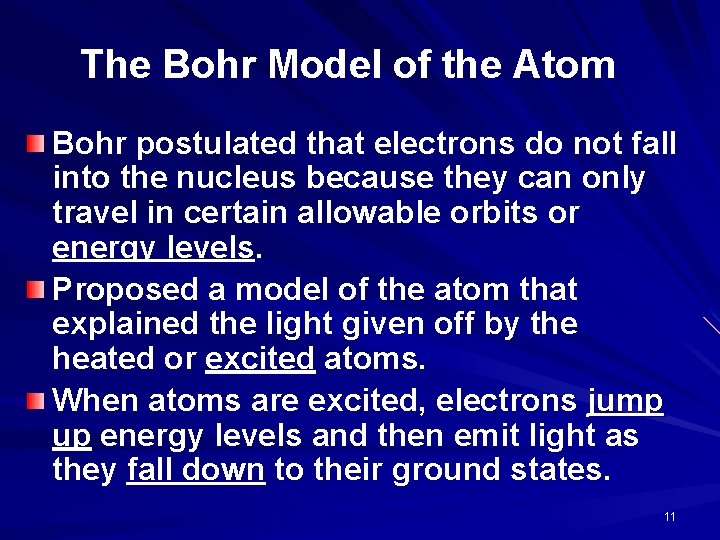 The Bohr Model of the Atom

Bohr postulated that electrons do not fall into the nucleus because they can only travel in certain allowable orbits or energy levels.

Proposed a model of the atom that explained the light given off by the heated or excited atoms.

When atoms are excited, electrons jump up energy levels and then emit light as they fall down to their ground states.

11